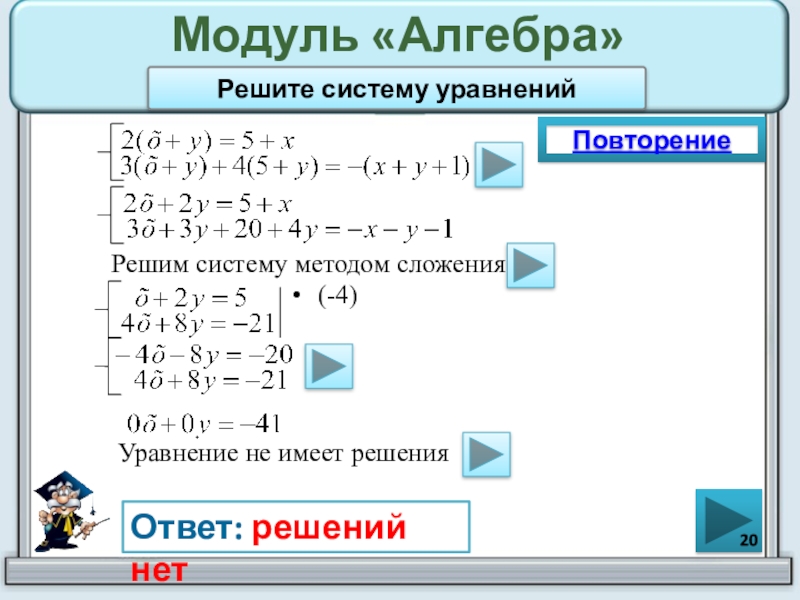 Модуль «Алгебра»

Решите систему уравнений

Повторение

$\begin{cases} 2(\tilde{o}+y)=5+x \\ 3(\tilde{o}+y)+4(5+y)=-(x+y+1) \end{cases}$

$\begin{cases} 2\tilde{o}+2y=5+x \\ 3\tilde{o}+3y+20+4y=-x-y-1 \end{cases}$

Решим систему методом сложения

$\begin{cases} \tilde{o}+2y=5 \\ 4\tilde{o}+8y=-21 \end{cases}$ • (-4)

$\begin{cases} -4\tilde{o}-8y=-20 \\ 4\tilde{o}+8y=-21 \end{cases}$

$0\tilde{o}+0y=-41$

Уравнение не имеет решения

Ответ: решений нет

20